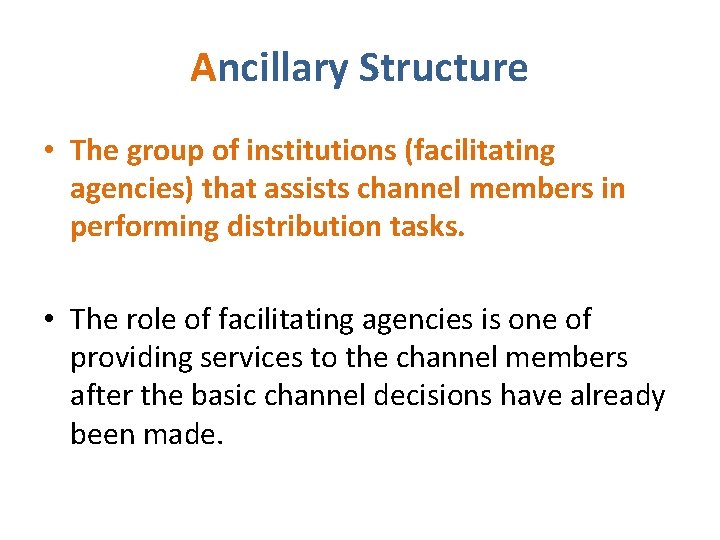 Ancillary Structure

• The group of institutions (facilitating agencies) that assists channel members in performing distribution tasks.

• The role of facilitating agencies is one of providing services to the channel members after the basic channel decisions have already been made.